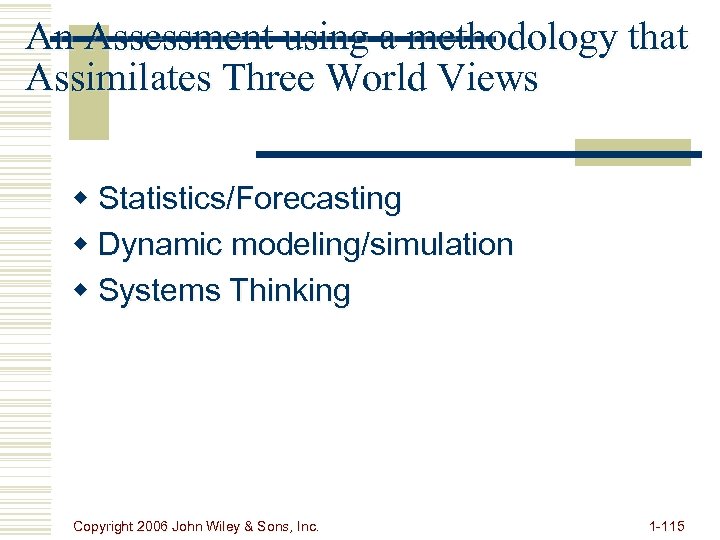 An Assessment using a methodology that Assimilates Three World Views

- Statistics/Forecasting
- Dynamic modeling/simulation
- Systems Thinking

Copyright 2006 John Wiley & Sons, Inc.

1-115